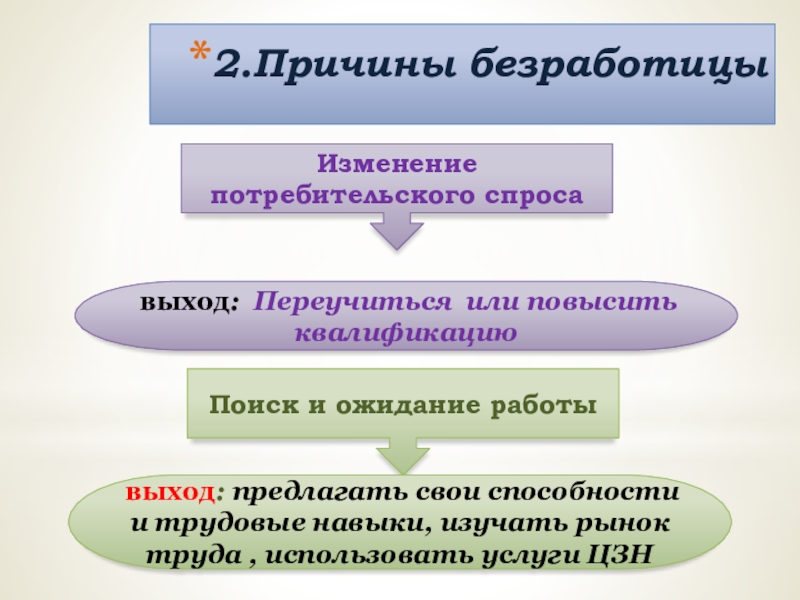 *2.Причины безработицы

Изменение потребительского спроса

выход: Переучиться или повысить квалификацию

Поиск и ожидание работы

выход: предлагать свои способности и трудовые навыки, изучать рынок труда , использовать услуги ЦЗН